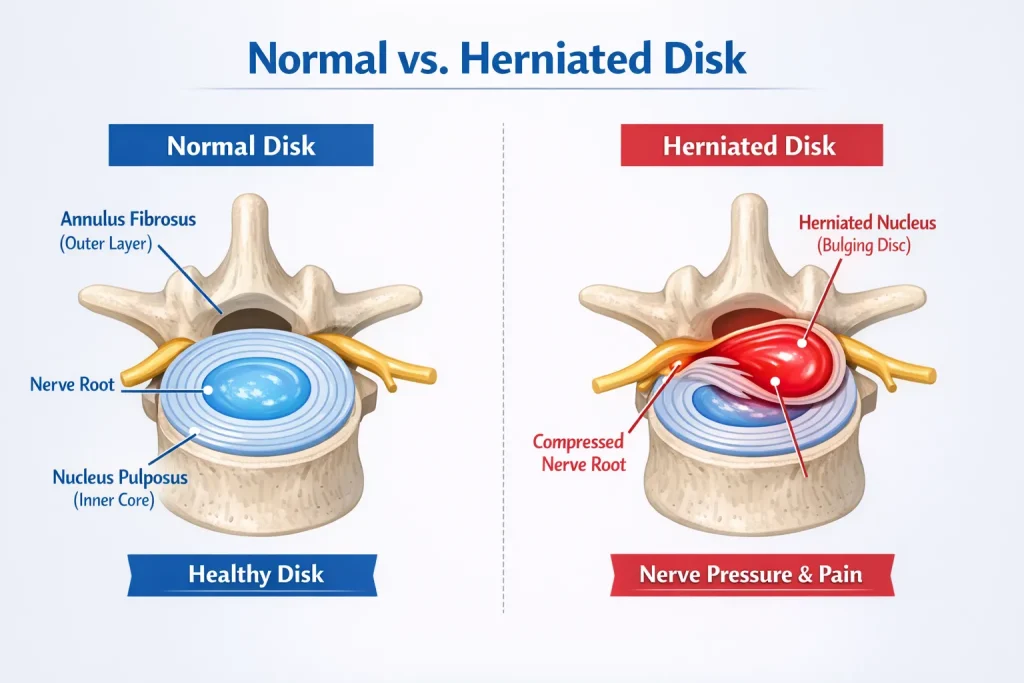 Normal vs. Herniated Disk

Normal Disk

Annulus Fibrosus
(Outer Layer)

Nerve Root

Nucleus Pulposus
(Inner Core)

Healthy Disk

Herniated Disk

Herniated Nucleus
(Bulging Disc)

Compressed
Nerve Root

Nerve Pressure & Pain